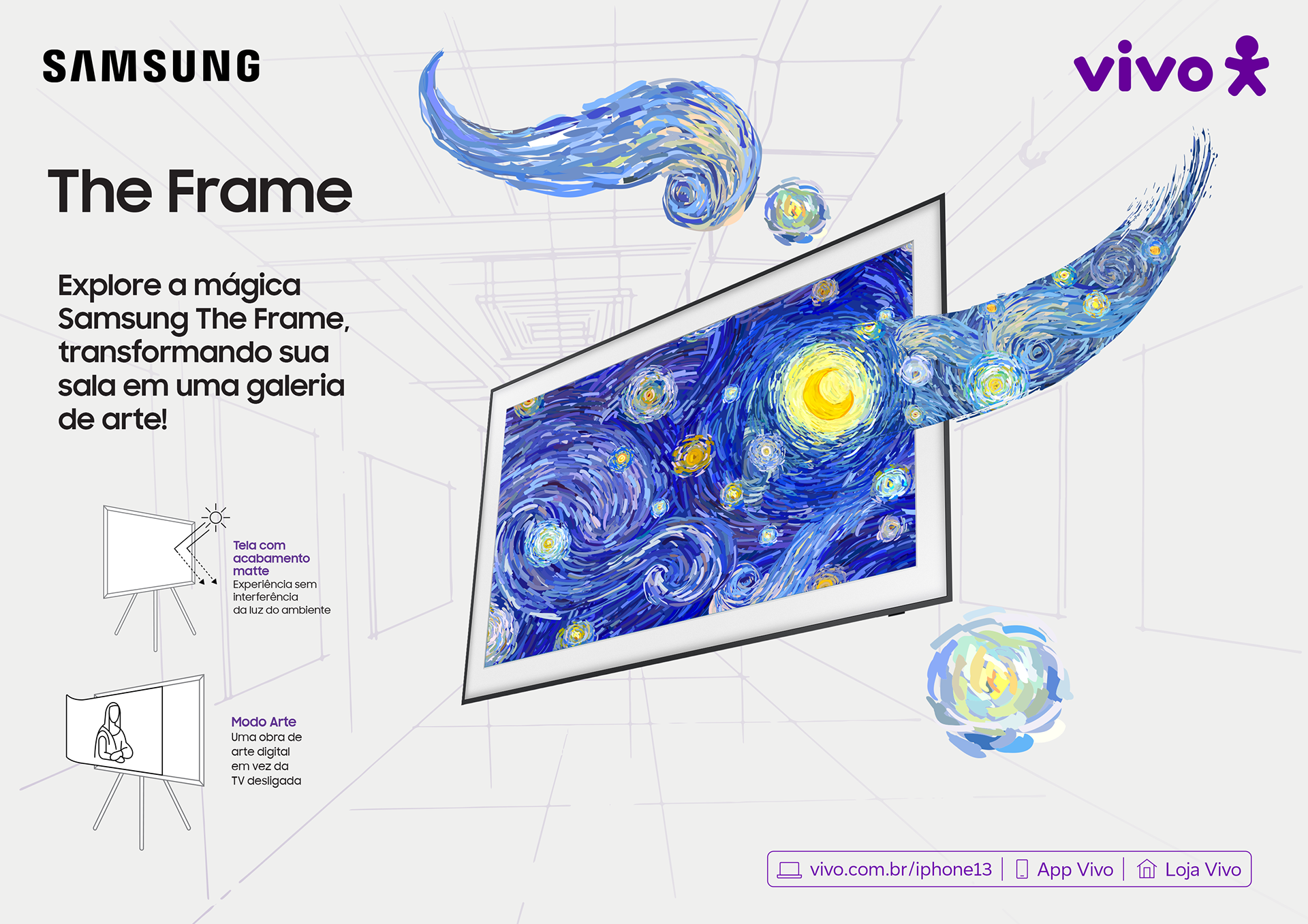 SAMSUNG

vivo

The Frame

Explore a mágica Samsung The Frame, transformando sua sala em uma galeria de arte!

Tela com acabamento matte
Experiência sem interferência da luz do ambiente

Modo Arte
Uma obra de arte digital em vez da TV desligada

vivo.com.br/iphone13 | App Vivo | Loja Vivo